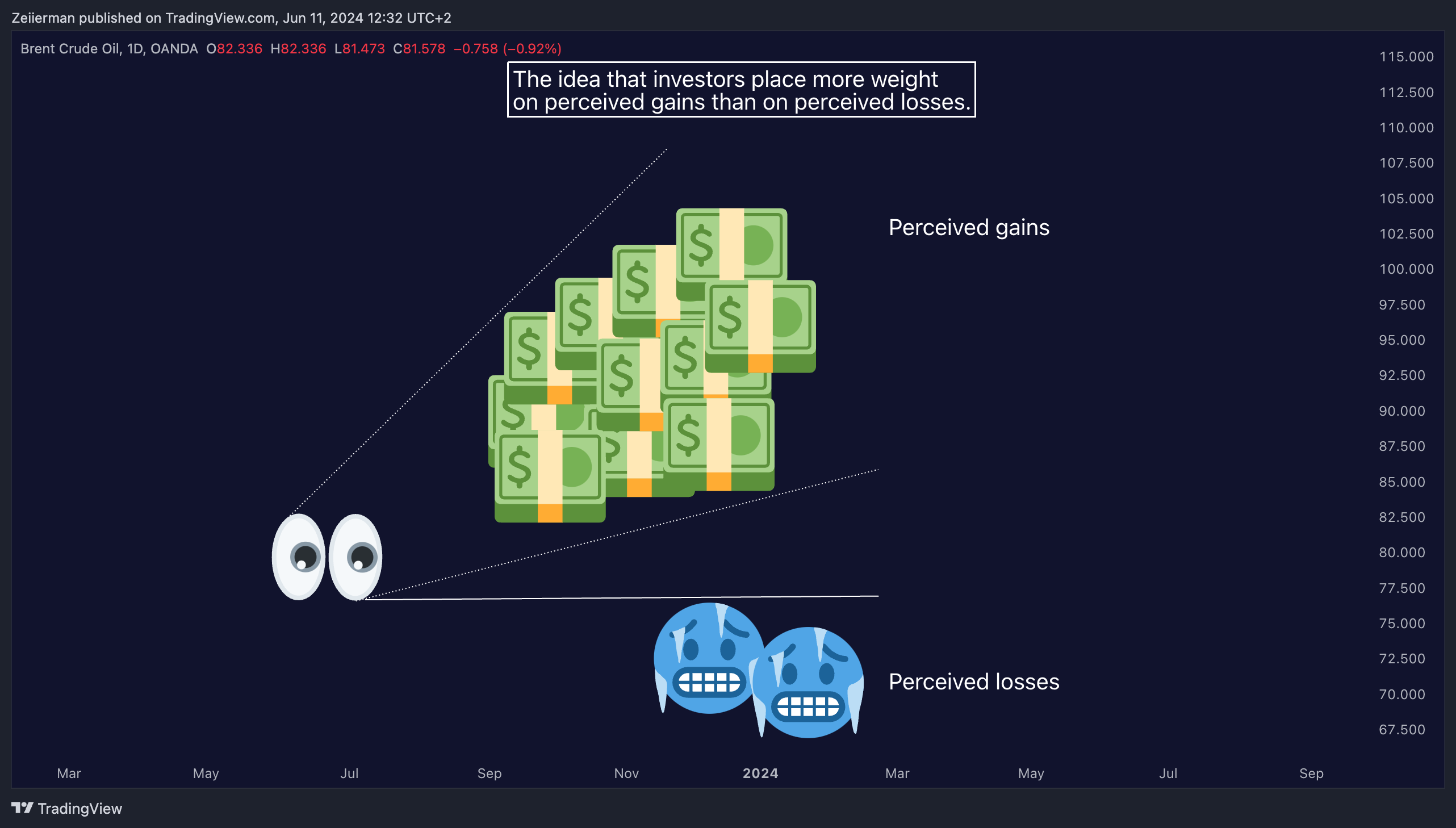 Zeiierman published on TradingView.com, Jun 11, 2024 12:32 UTC+2

Brent Crude Oil, 1D, OANDA O82.336 H82.336 L81.473 C81.578 −0.758 (−0.92%)

The idea that investors place more weight on perceived gains than on perceived losses.

Perceived gains

Perceived losses

115.000
112.500
110.000
107.500
105.000
102.500
100.000
97.500
95.000
92.500
90.000
87.500
85.000
82.500
80.000
77.500
75.000
72.500
70.000
67.500

Mar May Jul Sep Nov 2024 Mar May Jul Sep

TradingView